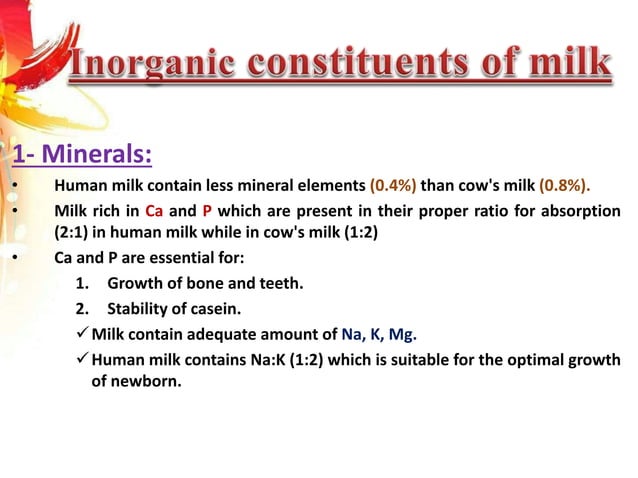 Inorganic constituents of milk

1- Minerals:

• Human milk contain less mineral elements (0.4%) than cow's milk (0.8%).
• Milk rich in Ca and P which are present in their proper ratio for absorption (2:1) in human milk while in cow's milk (1:2)
• Ca and P are essential for:
1. Growth of bone and teeth.
2. Stability of casein.
✓ Milk contain adequate amount of Na, K, Mg.
✓ Human milk contains Na:K (1:2) which is suitable for the optimal growth of newborn.